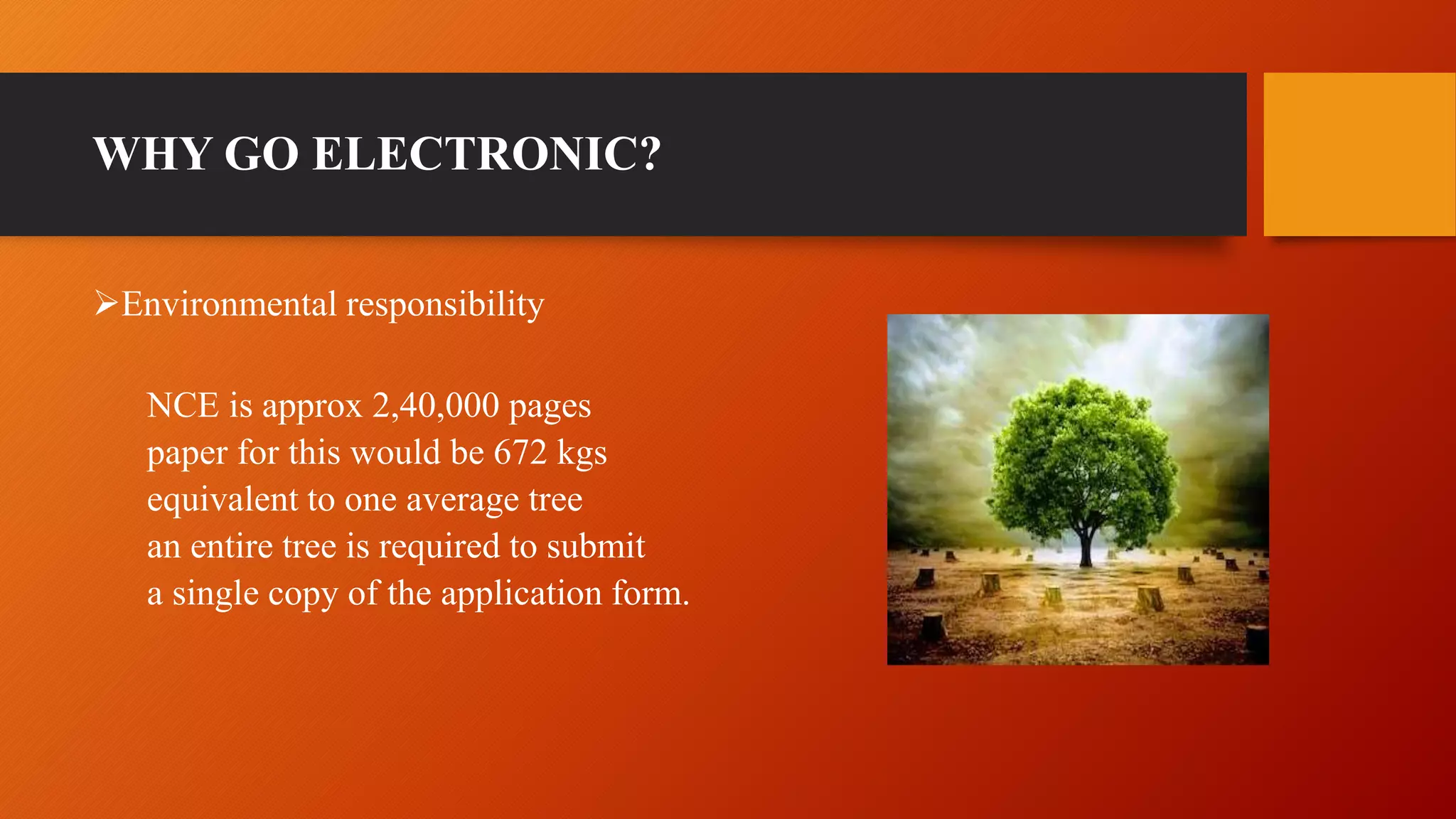 WHY GO ELECTRONIC?

➢Environmental responsibility

NCE is approx 2,40,000 pages
paper for this would be 672 kgs
equivalent to one average tree
an entire tree is required to submit
a single copy of the application form.